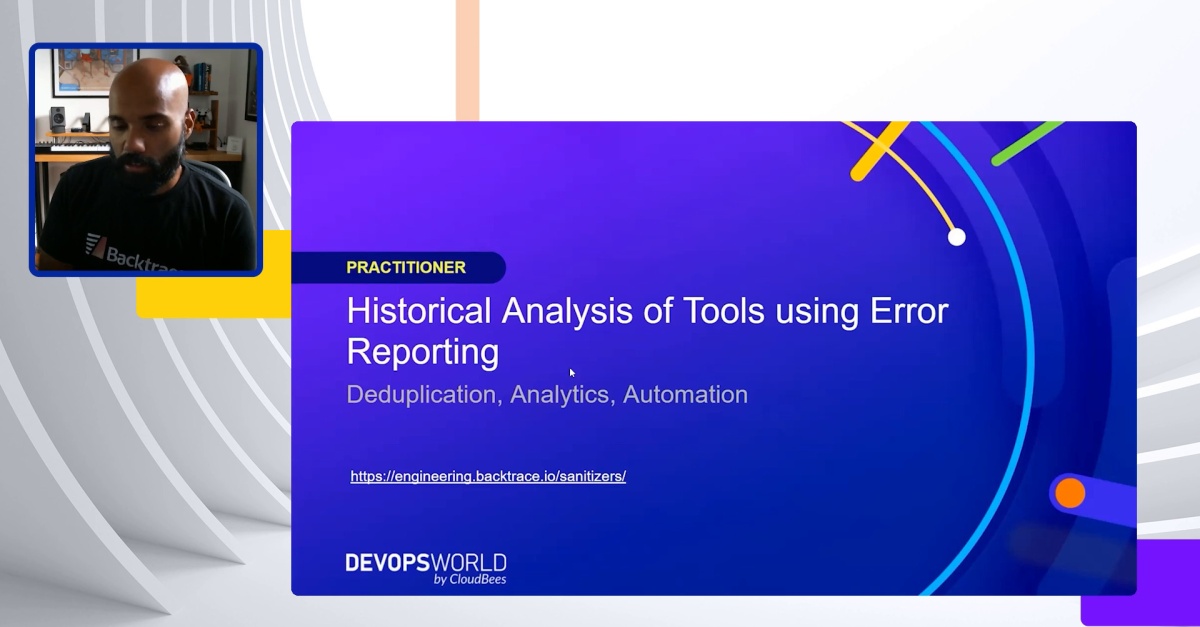 Backtrace

PRACTITIONER

Historical Analysis of Tools using Error Reporting

Deduplication, Analytics, Automation

https://engineering.backtrace.io/sanitizers/

DEVOPSWORLD
by CloudBees